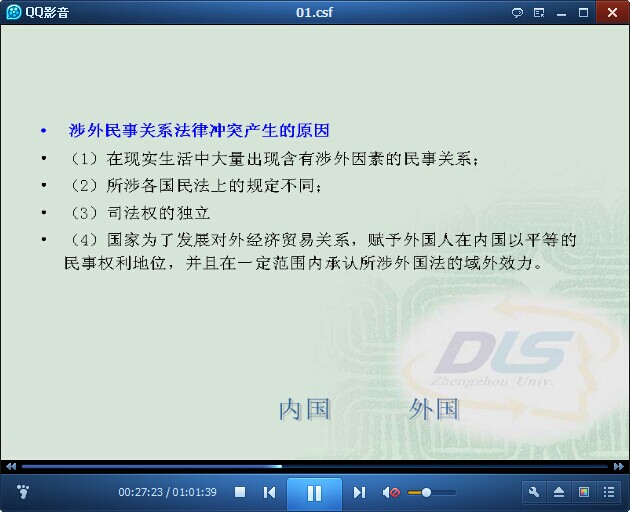 QQ影音

01.csf

• 涉外民事关系法律冲突产生的原因

• （1）在现实生活中大量出现含有涉外因素的民事关系；

• （2）所涉各国民法上的规定不同；

• （3）司法权的独立

• （4）国家为了发展对外经济贸易关系，赋予外国人在内国以平等的民事权利地位，并且在一定范围内承认所涉外国法的域外效力。

DLS
Zhengzhou Univ.

内国　　外国

00:27:23 / 01:01:39